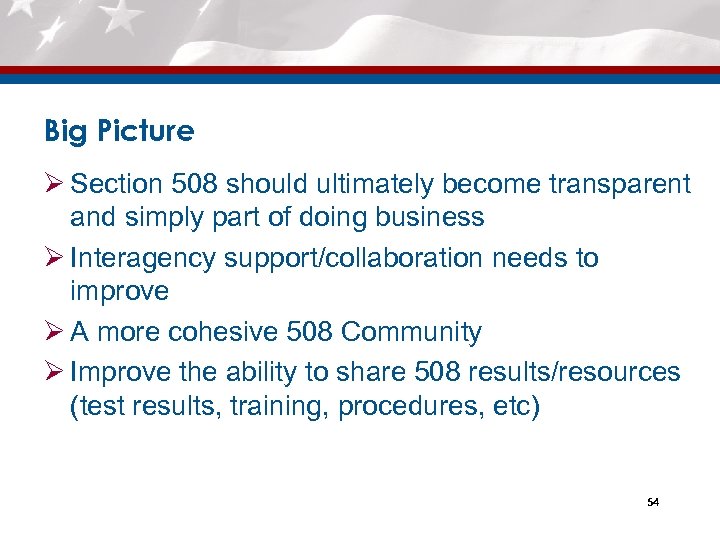 Big Picture

➢ Section 508 should ultimately become transparent and simply part of doing business

➢ Interagency support/collaboration needs to improve

➢ A more cohesive 508 Community

➢ Improve the ability to share 508 results/resources (test results, training, procedures, etc)

54